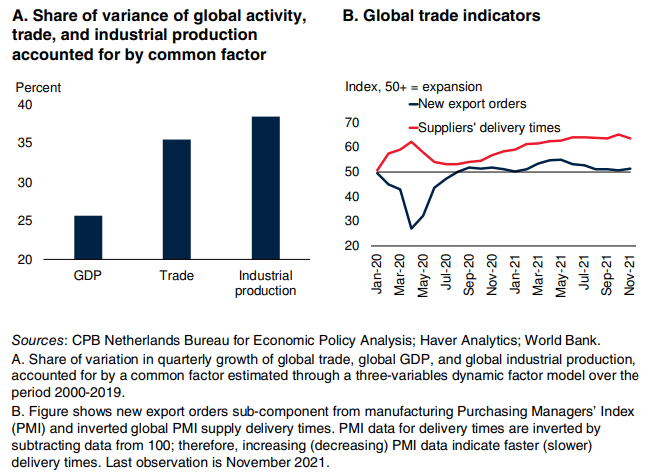 A. Share of variance of global activity, trade, and industrial production accounted for by common factor

Percent
40
35
30
25
20

GDP
Trade
Industrial production

B. Global trade indicators

Index, 50+ = expansion
New export orders
Suppliers' delivery times
70
60
50
40
30
20

Jan-20
Mar-20
May-20
Jul-20
Sep-20
Nov-20
Jan-21
Mar-21
May-21
Jul-21
Sep-21
Nov-21

Sources: CPB Netherlands Bureau for Economic Policy Analysis; Haver Analytics; World Bank.

A. Share of variation in quarterly growth of global trade, global GDP, and global industrial production, accounted for by a common factor estimated through a three-variables dynamic factor model over the period 2000-2019.

B. Figure shows new export orders sub-component from manufacturing Purchasing Managers' Index (PMI) and inverted global PMI supply delivery times. PMI data for delivery times are inverted by subtracting data from 100; therefore, increasing (decreasing) PMI data indicate faster (slower) delivery times. Last observation is November 2021.